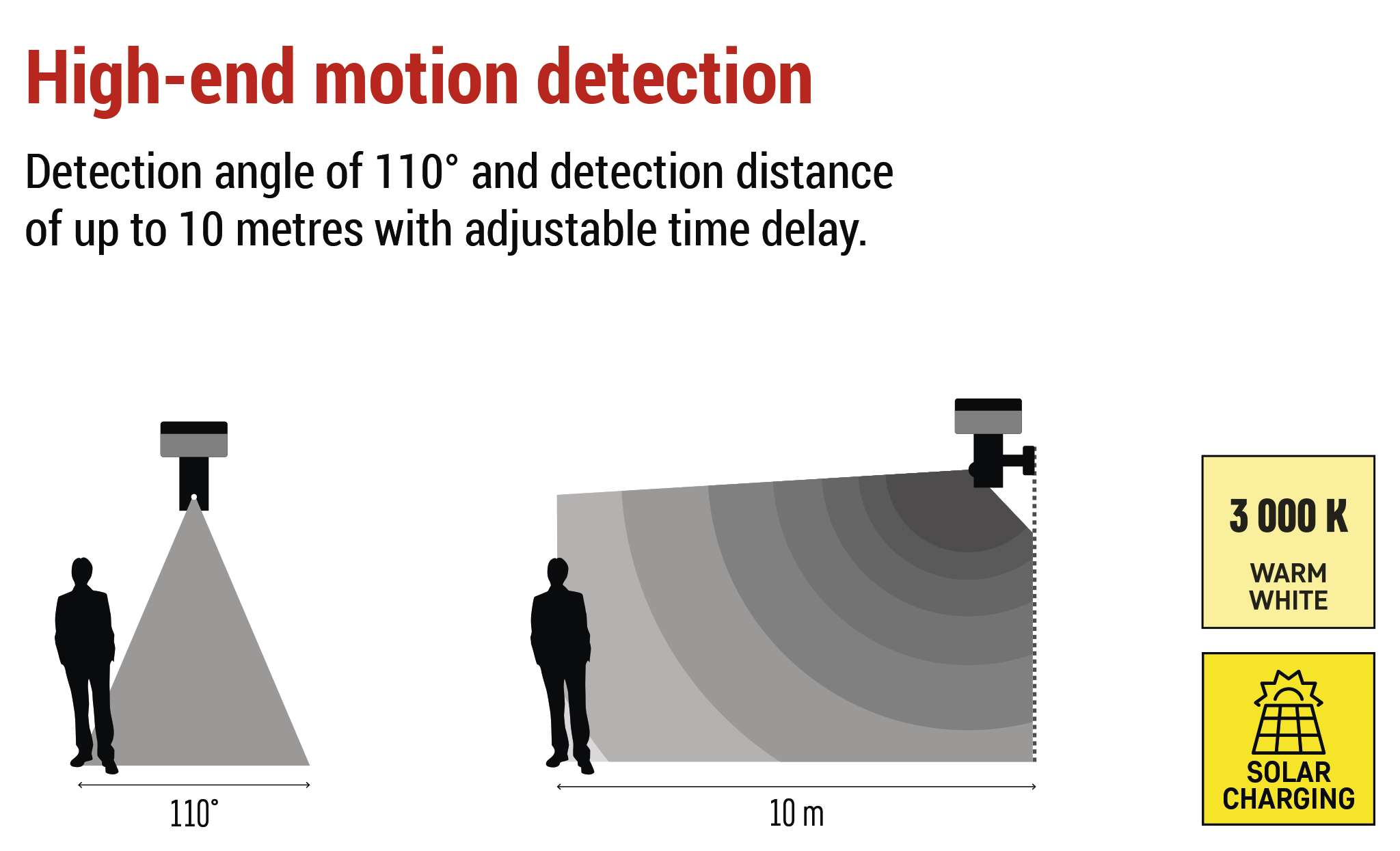 High-end motion detection

Detection angle of 110° and detection distance of up to 10 metres with adjustable time delay.

110°

10 m

3 000 K

WARM WHITE

SOLAR CHARGING